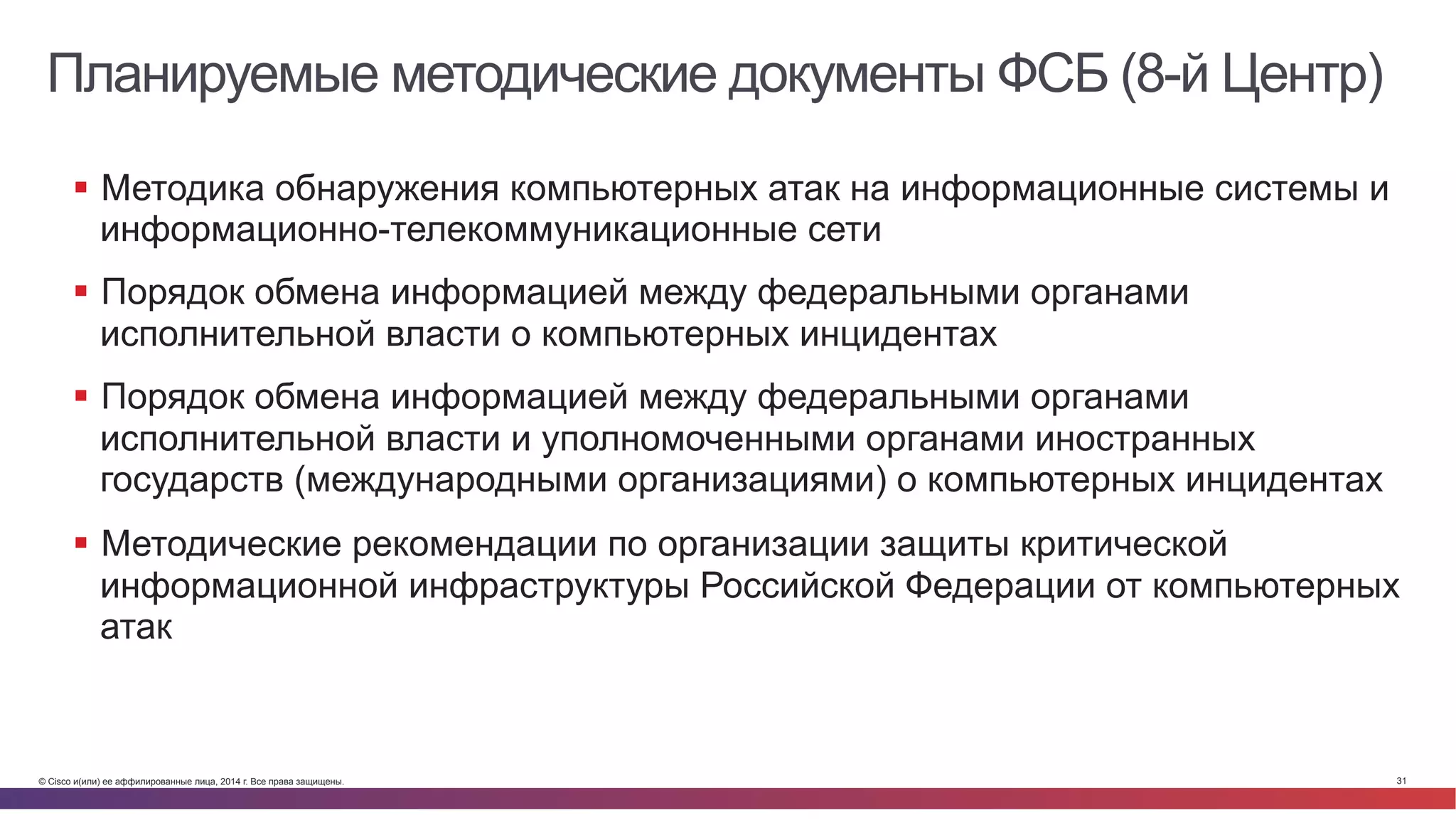 Планируемые методические документы ФСБ (8-й Центр)

▪ Методика обнаружения компьютерных атак на информационные системы и информационно-телекоммуникационные сети

▪ Порядок обмена информацией между федеральными органами исполнительной власти о компьютерных инцидентах

▪ Порядок обмена информацией между федеральными органами исполнительной власти и уполномоченными органами иностранных государств (международными организациями) о компьютерных инцидентах

▪ Методические рекомендации по организации защиты критической информационной инфраструктуры Российской Федерации от компьютерных атак

© Cisco и(или) ее аффилированные лица, 2014 г. Все права защищены.

31